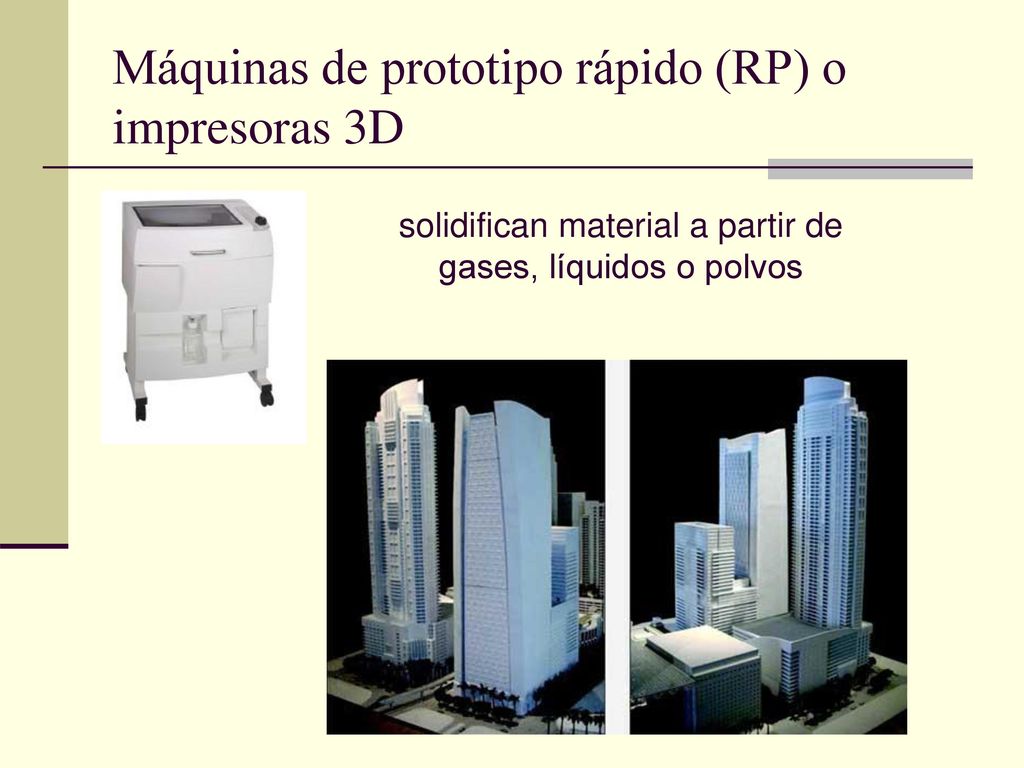 Máquinas de prototipo rápido (RP) o impresoras 3D

solidifican material a partir de gases, líquidos o polvos